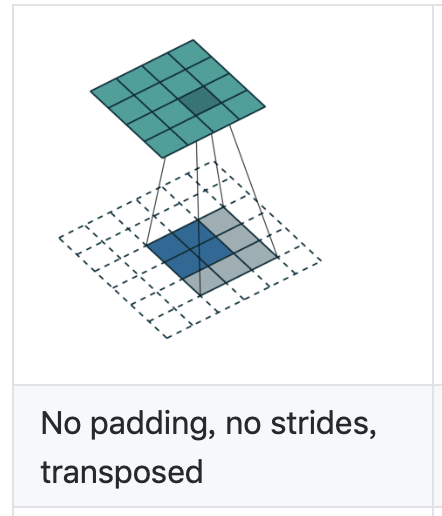 No padding, no strides, transposed